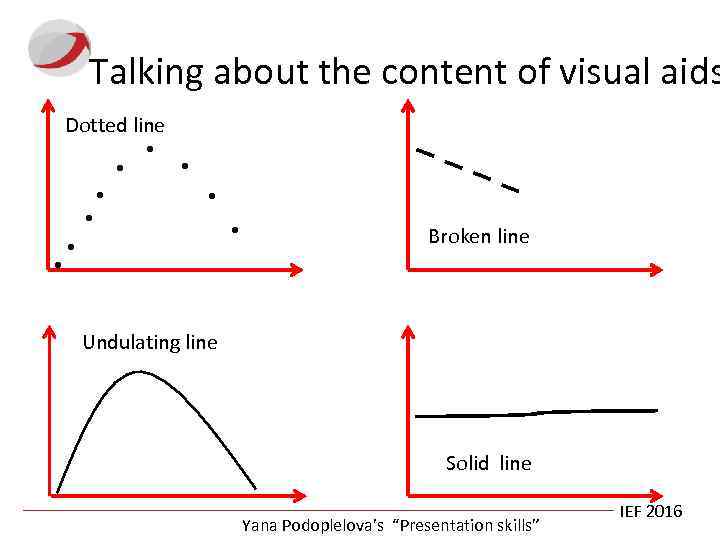 Talking about the content of visual aids

Dotted line

Broken line

Undulating line

Solid line

IEF 2016

Yana Podoplelova's "Presentation skills"